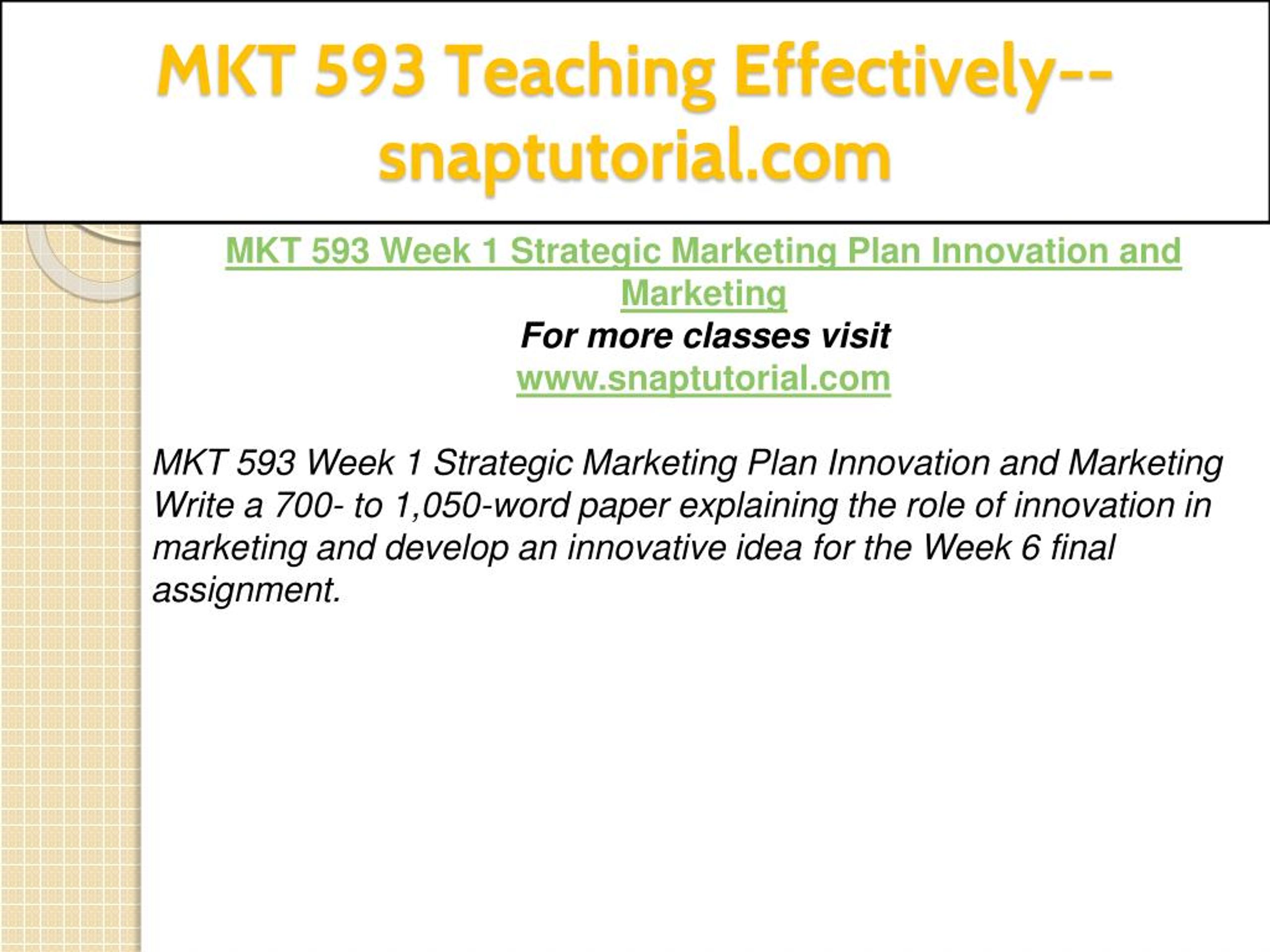 MKT 593 Teaching Effectively--snaptutorial.com

MKT 593 Week 1 Strategic Marketing Plan Innovation and Marketing
For more classes visit
www.snaptutorial.com

MKT 593 Week 1 Strategic Marketing Plan Innovation and Marketing
Write a 700- to 1,050-word paper explaining the role of innovation in marketing and develop an innovative idea for the Week 6 final assignment.